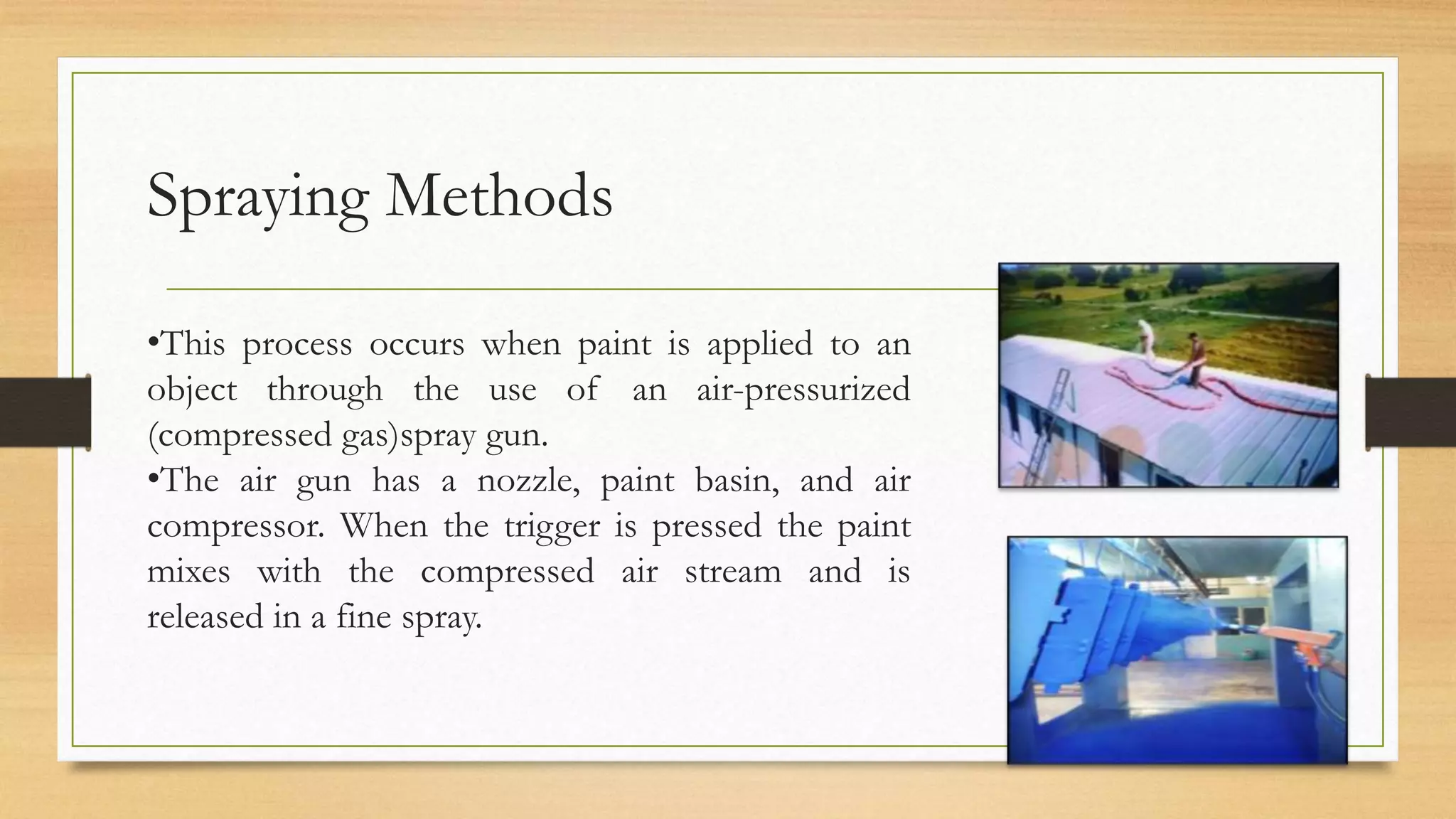 Spraying Methods

•This process occurs when paint is applied to an object through the use of an air-pressurized (compressed gas)spray gun.
•The air gun has a nozzle, paint basin, and air compressor. When the trigger is pressed the paint mixes with the compressed air stream and is released in a fine spray.